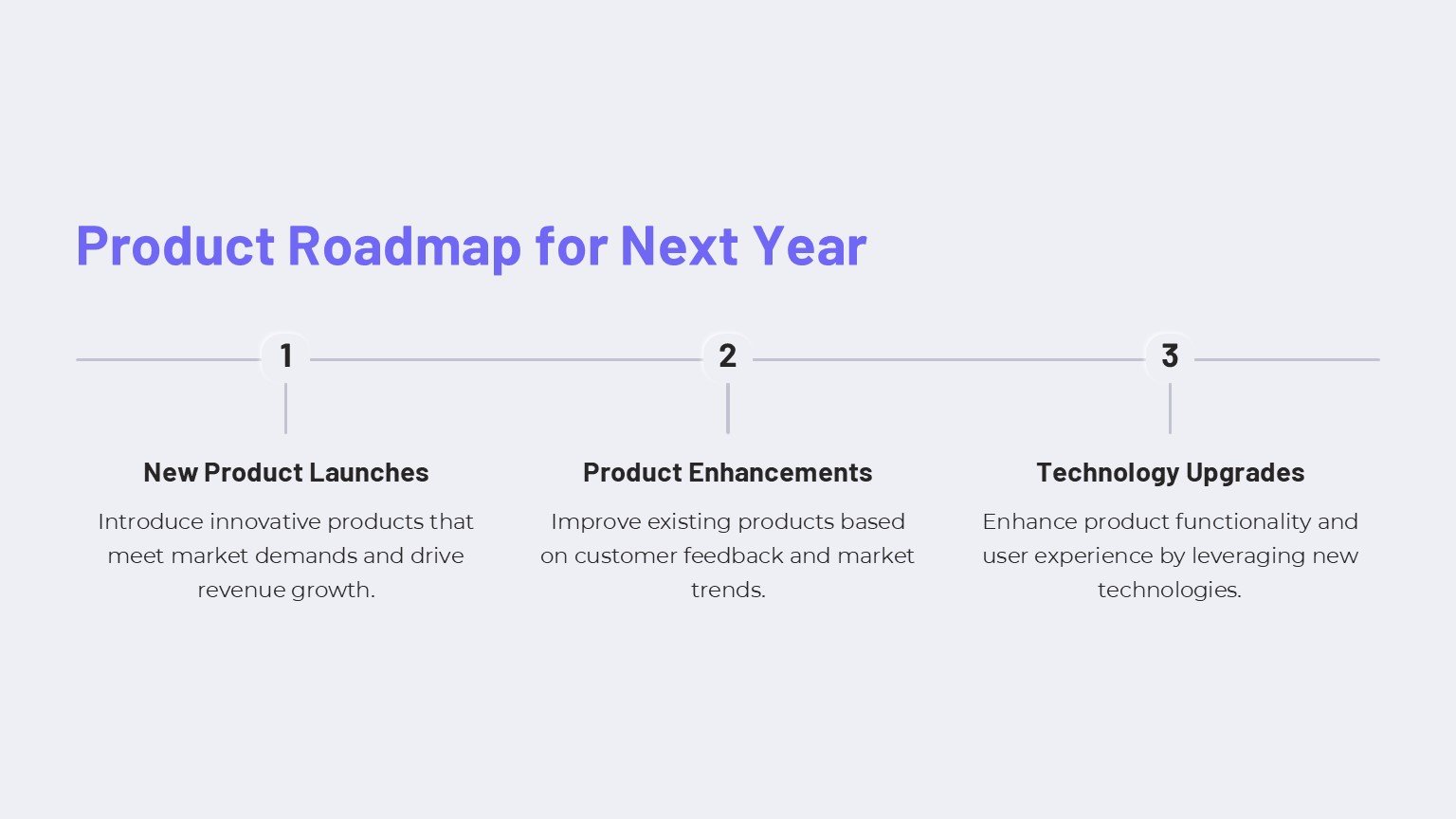 Product Roadmap for Next Year

1

New Product Launches

Introduce innovative products that meet market demands and drive revenue growth.

2

Product Enhancements

Improve existing products based on customer feedback and market trends.

3

Technology Upgrades

Enhance product functionality and user experience by leveraging new technologies.